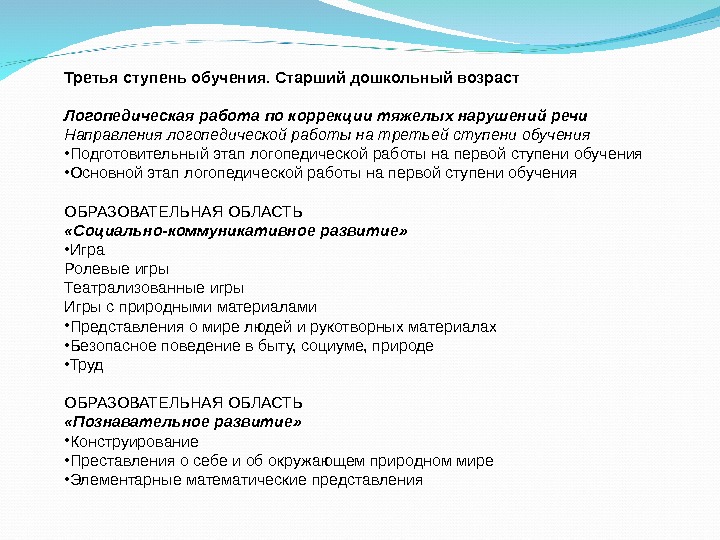 Третья ступень обучения. Старший дошкольный возраст

Логопедическая работа по коррекции тяжелых нарушений речи
Направления логопедической работы на третьей ступени обучения
•Подготовительный этап логопедической работы на первой ступени обучения
•Основной этап логопедической работы на первой ступени обучения

ОБРАЗОВАТЕЛЬНАЯ ОБЛАСТЬ
«Социально-коммуникативное развитие»
•Игра
Ролевые игры
Театрализованные игры
Игры с природными материалами
•Представления о мире людей и рукотворных материалах
•Безопасное поведение в быту, социуме, природе
•Труд

ОБРАЗОВАТЕЛЬНАЯ ОБЛАСТЬ
«Познавательное развитие»
•Конструирование
•Преставления о себе и об окружающем природном мире
•Элементарные математические представления